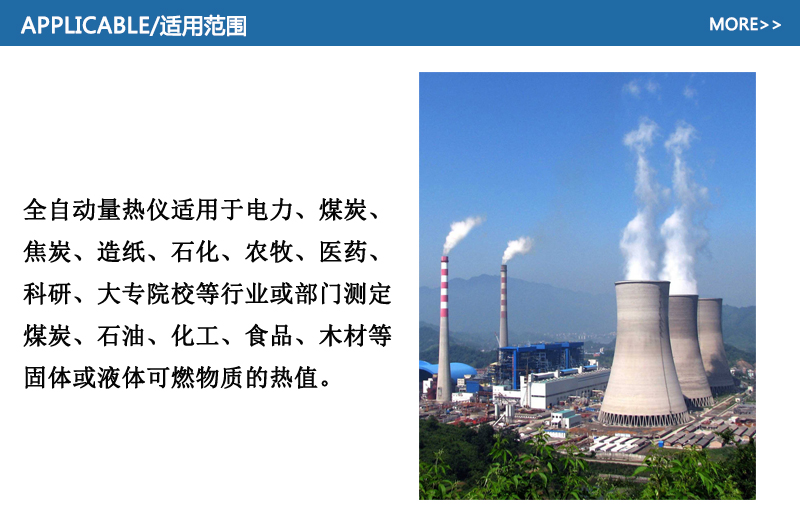 APPLICABLE/适用范围

MORE>>

全自动量热仪适用于电力、煤炭、焦炭、造纸、石化、农牧、医药、科研、大专院校等行业或部门测定煤炭、石油、化工、食品、木材等固体或液体可燃物质的热值。